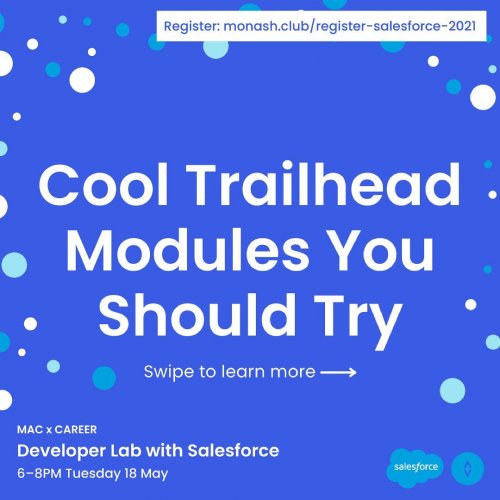 Register: monash.club/register-salesforce-2021

Cool Trailhead Modules You Should Try

Swipe to learn more ⟶

MAC x CAREER
Developer Lab with Salesforce
6–8PM Tuesday 18 May

salesforce